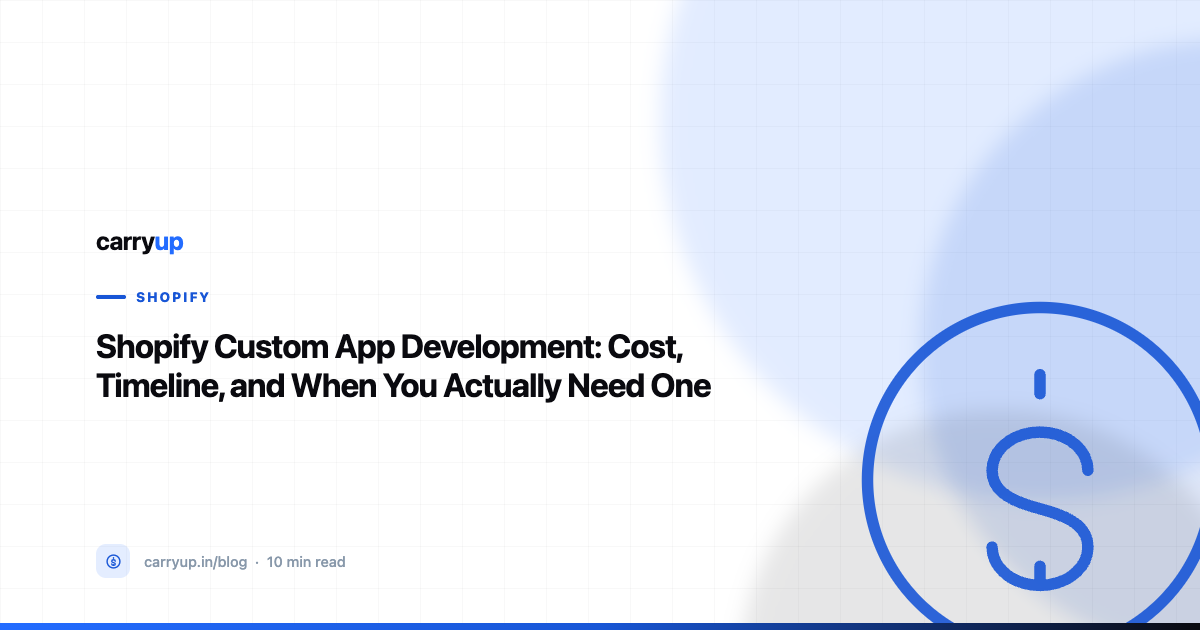 carryup

SHOPIFY

Shopify Custom App Development: Cost, Timeline, and When You Actually Need One

carryup.in/blog · 10 min read